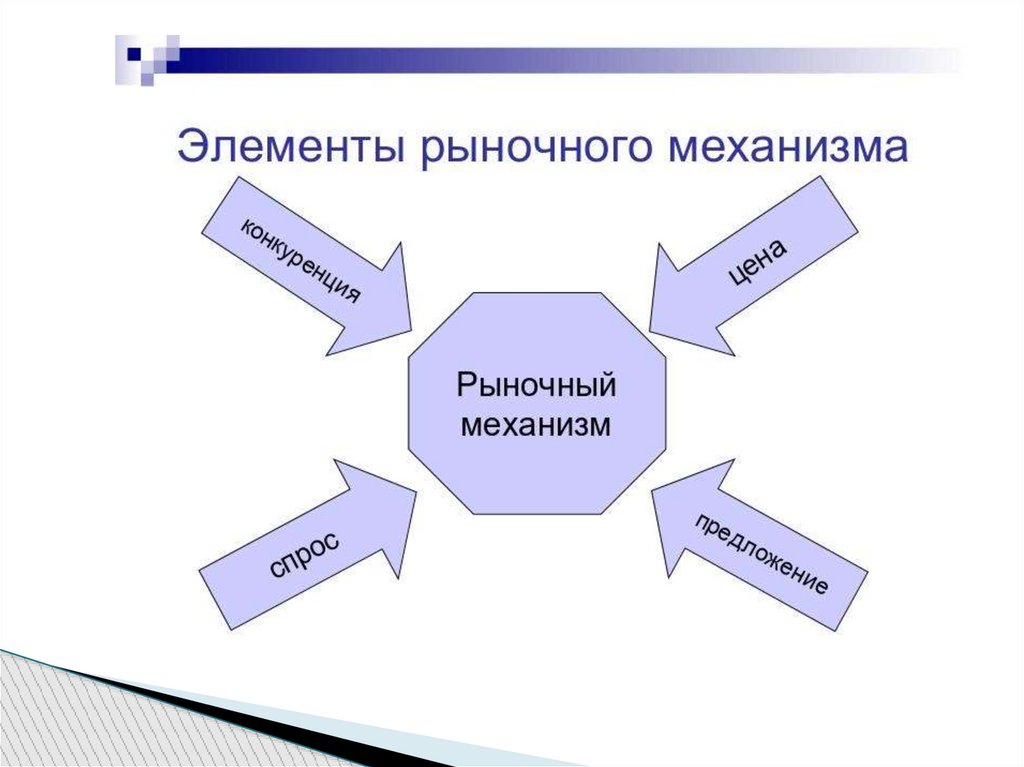 Элементы рыночного механизма

конкуренция

цена

Рыночный механизм

спрос

предложение